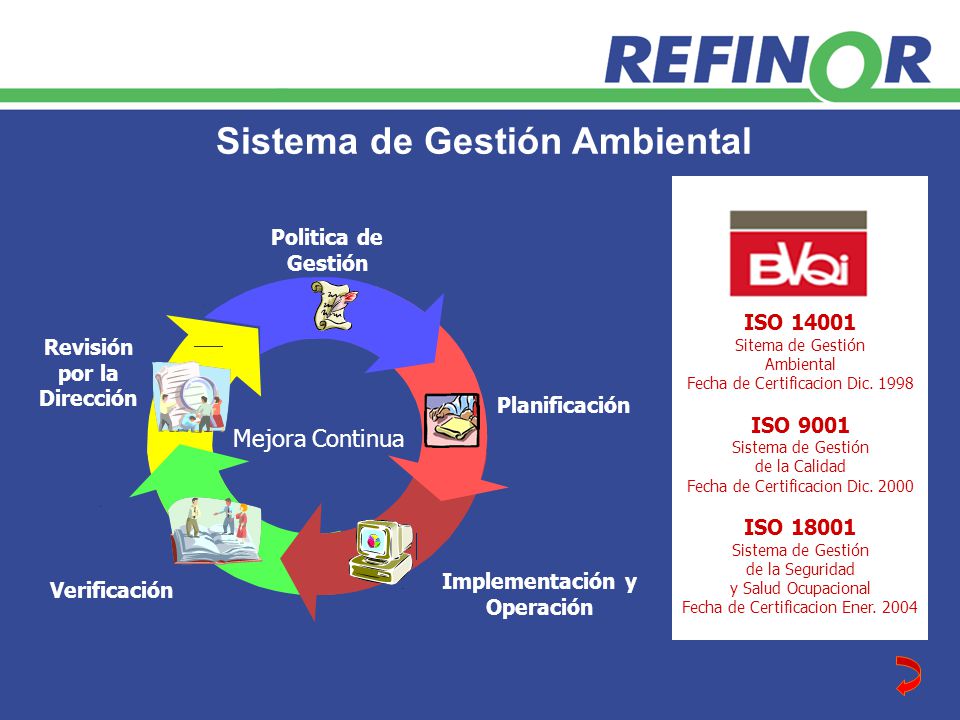 REFINOR

Sistema de Gestión Ambiental

Politica de Gestión

Planificación

Implementación y Operación

Verificación

Revisión por la Dirección

Mejora Continua

BVQi

ISO 14001
Sitema de Gestión Ambiental
Fecha de Certificacion Dic. 1998

ISO 9001
Sistema de Gestión de la Calidad
Fecha de Certificacion Dic. 2000

ISO 18001
Sistema de Gestión de la Seguridad y Salud Ocupacional
Fecha de Certificacion Ener. 2004